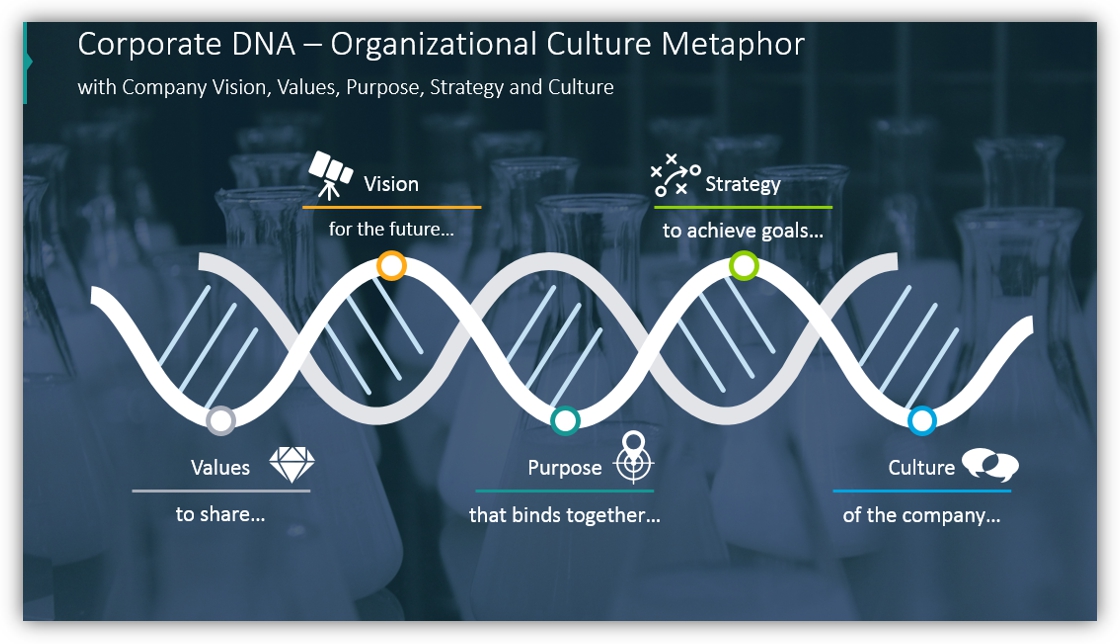 Corporate DNA – Organizational Culture Metaphor
with Company Vision, Values, Purpose, Strategy and Culture

Vision
for the future...

Strategy
to achieve goals...

Values
to share...

Purpose
that binds together...

Culture
of the company...